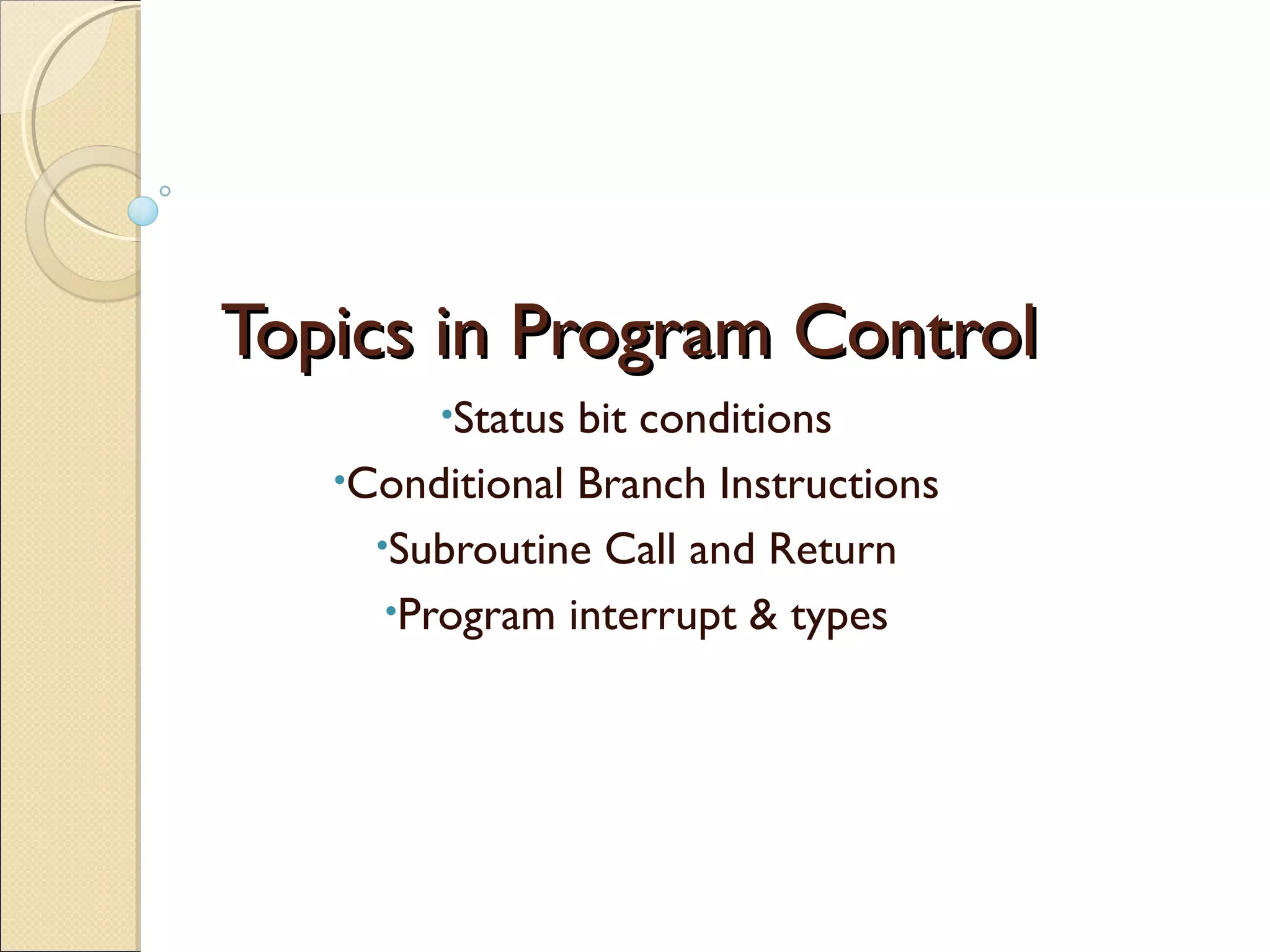 Topics in Program Control

•Status bit conditions

•Conditional Branch Instructions

•Subroutine Call and Return

•Program interrupt & types